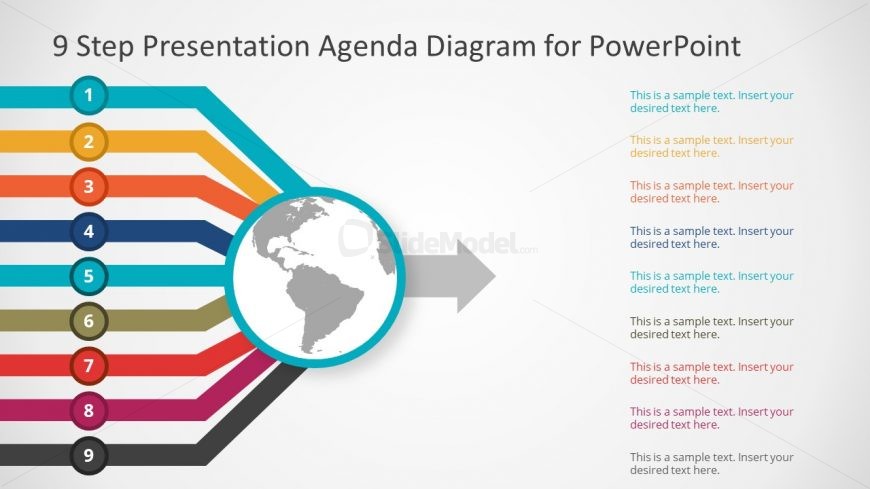 9 Step Presentation Agenda Diagram for PowerPoint

1
2
3
4
5
6
7
8
9

SlideModel.com

This is a sample text. Insert your desired text here.

This is a sample text. Insert your desired text here.

This is a sample text. Insert your desired text here.

This is a sample text. Insert your desired text here.

This is a sample text. Insert your desired text here.

This is a sample text. Insert your desired text here.

This is a sample text. Insert your desired text here.

This is a sample text. Insert your desired text here.

This is a sample text. Insert your desired text here.